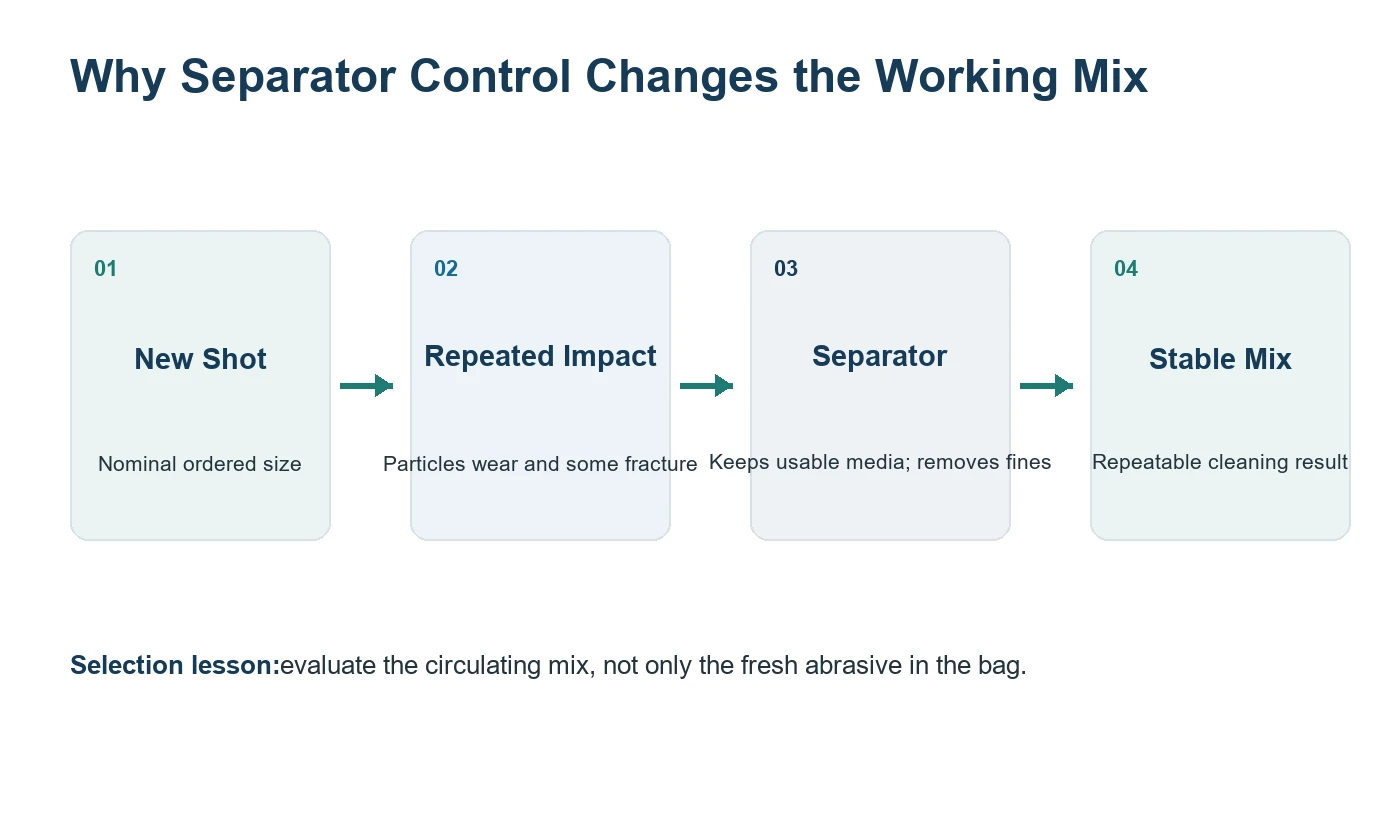 Why Separator Control Changes the Working Mix

01
New Shot
Nominal ordered size

02
Repeated Impact
Particles wear and some fracture

03
Separator
Keeps usable media; removes fines

04
Stable Mix
Repeatable cleaning result

Selection lesson:evaluate the circulating mix, not only the fresh abrasive in the bag.